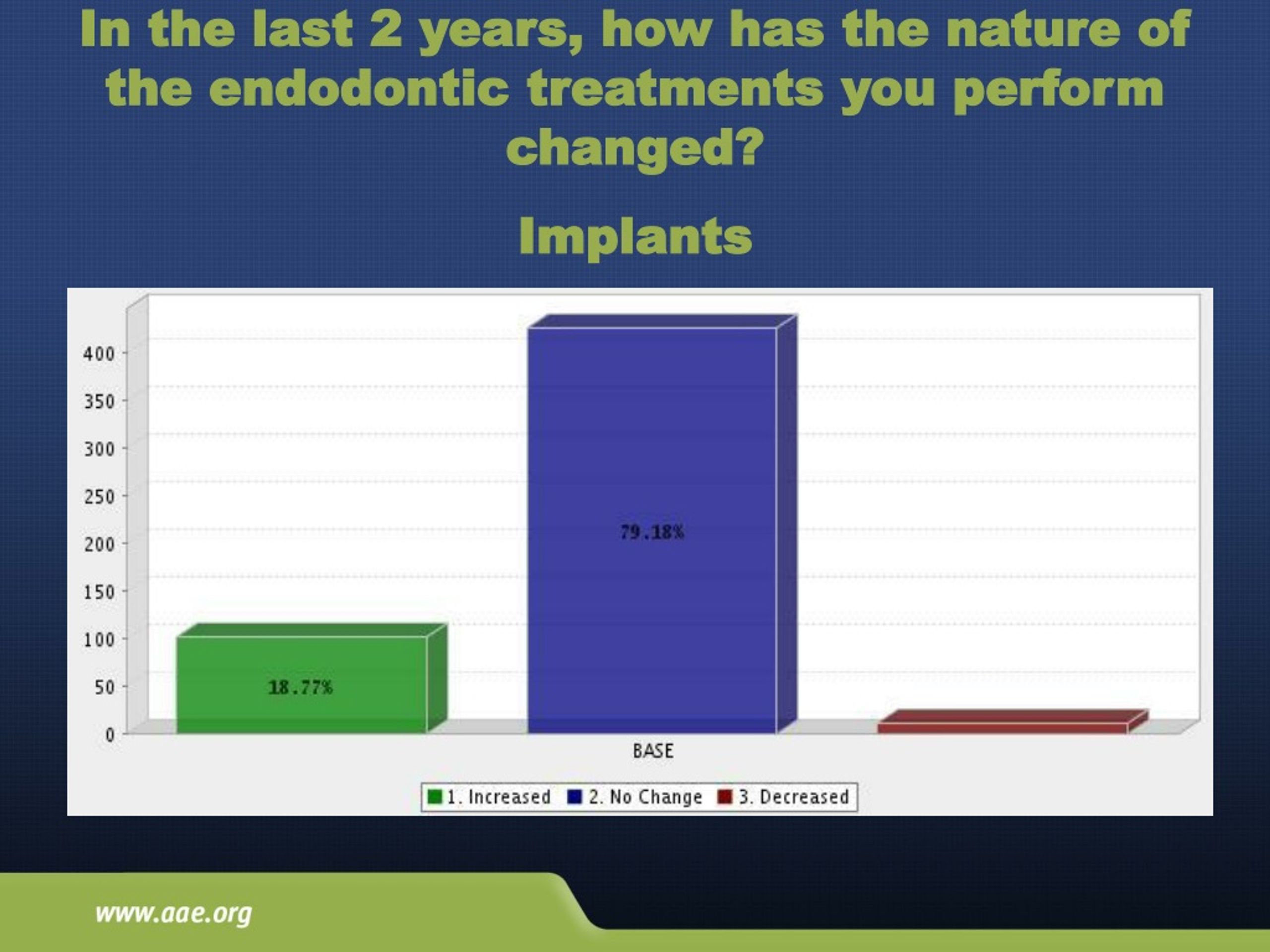 In the last 2 years, how has the nature of the endodontic treatments you perform changed?

Implants

400
350
300
250
200
150
100
50
0

18.77%

79.18%

BASE

1. Increased 2. No Change 3. Decreased

www.aae.org